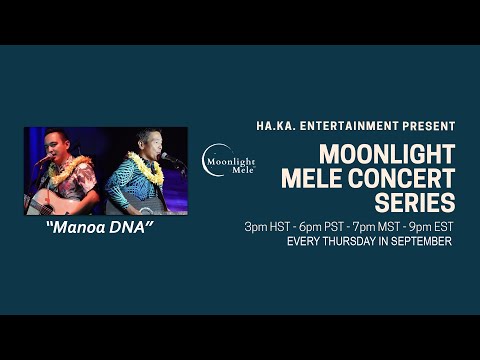 "Manoa DNA"

Moonlight Mele

HA.KA. ENTERTAINMENT PRESENT

MOONLIGHT MELE CONCERT SERIES

3pm HST - 6pm PST - 7pm MST - 9pm EST
EVERY THURSDAY IN SEPTEMBER